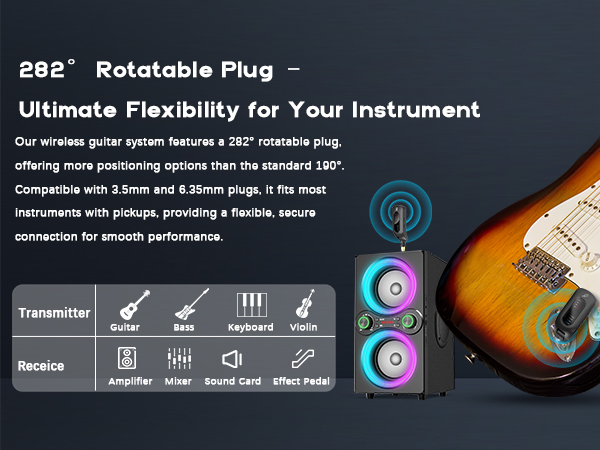 282° Rotatable Plug –

Ultimate Flexibility for Your Instrument

Our wireless guitar system features a 282° rotatable plug, offering more positioning options than the standard 190°. Compatible with 3.5mm and 6.35mm plugs, it fits most instruments with pickups, providing a flexible, secure connection for smooth performance.

| Transmitter | Guitar | Bass | Keyboard | Violin |
|---|---|---|---|---|
| Receice | Amplifier | Mixer | Sound Card | Effect Pedal |